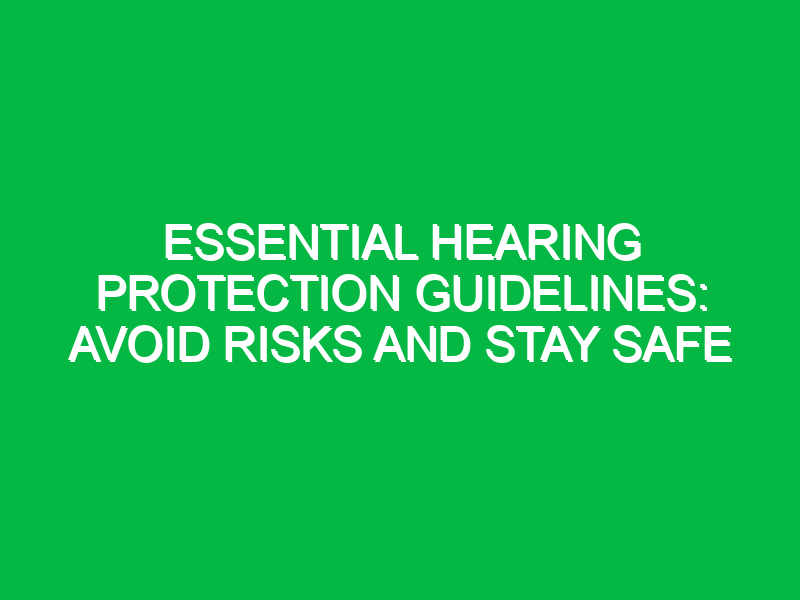 ESSENTIAL HEARING PROTECTION GUIDELINES: AVOID RISKS AND STAY SAFE